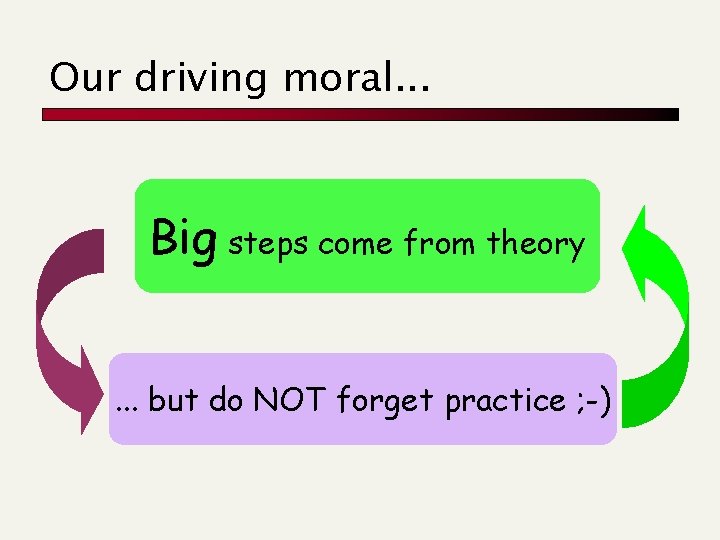 Our driving moral...

Big steps come from theory

... but do NOT forget practice ;-)